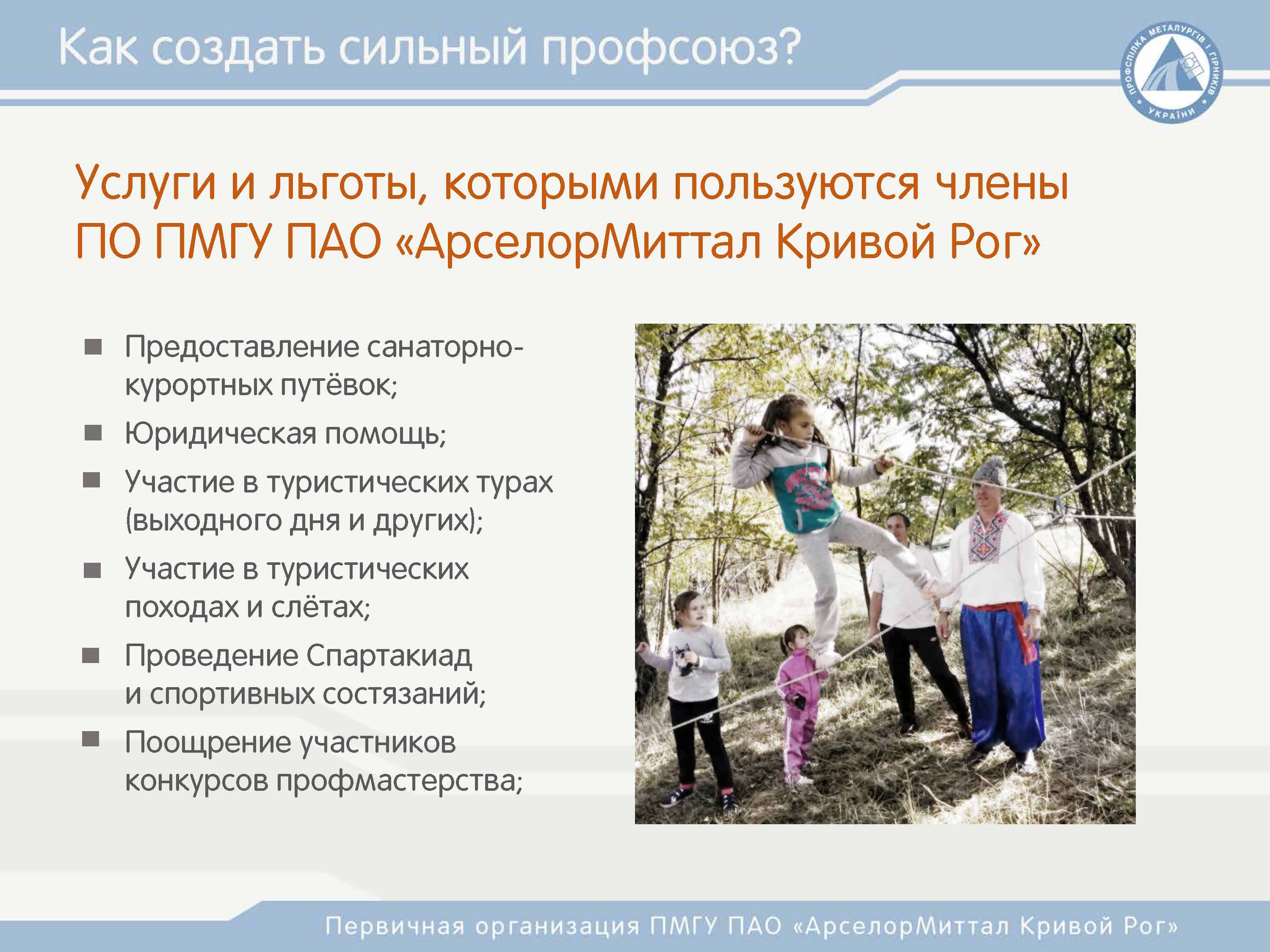 Как создать сильный профсоюз?

ПРОФСПІЛКА МЕТАЛУРГІВ І ГІРНИКІВ УКРАЇНИ

Услуги и льготы, которыми пользуются члены ПО ПМГУ ПАО «АрселорМиттал Кривой Рог»

■ Предоставление санаторно-курортных путёвок;
■ Юридическая помощь;
■ Участие в туристических турах (выходного дня и других);
■ Участие в туристических походах и слётах;
■ Проведение Спартакиад и спортивных состязаний;
■ Поощрение участников конкурсов профмастерства;

Первичная организация ПМГУ ПАО «АрселорМиттал Кривой Рог»